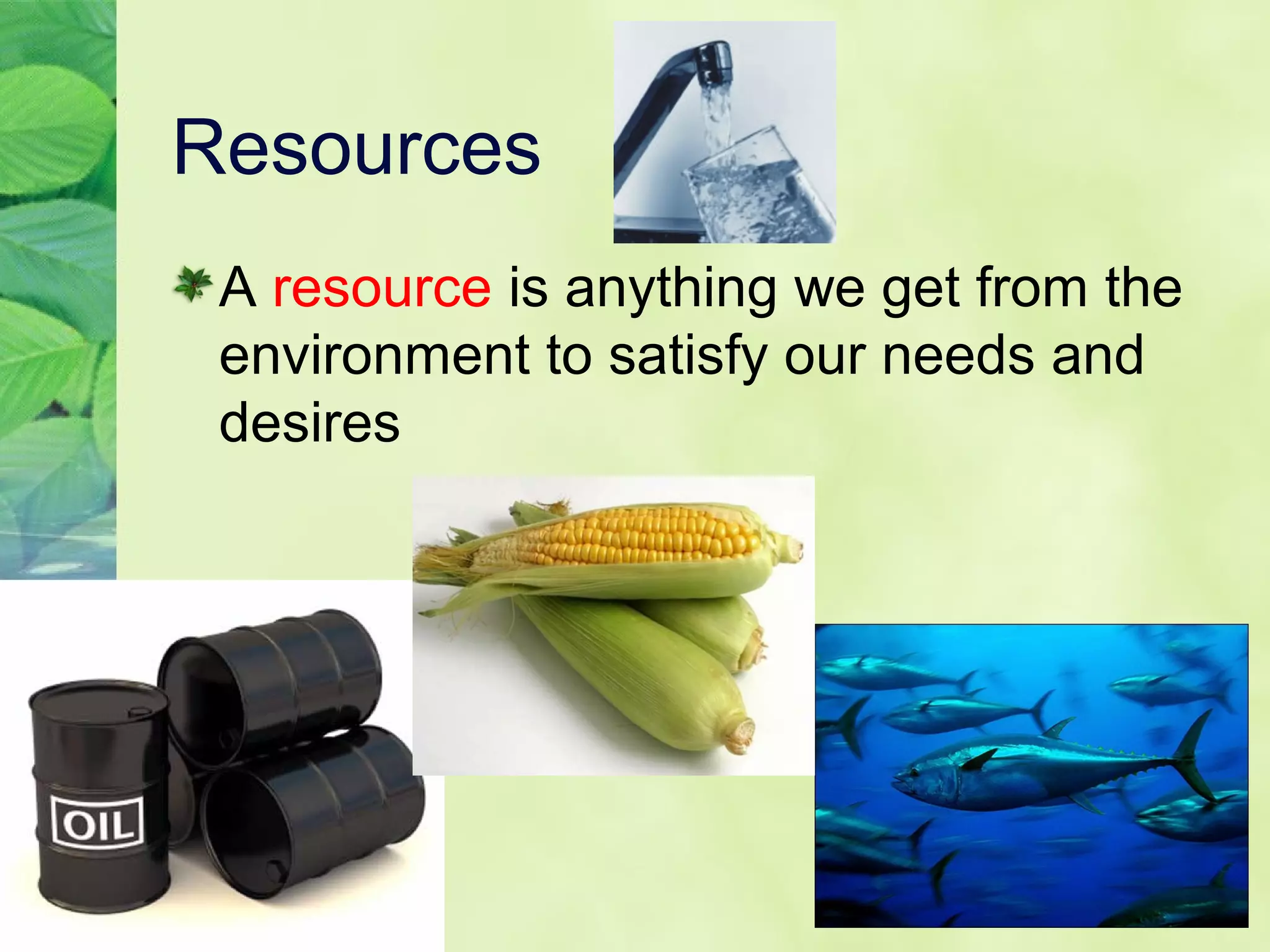 Resources

A resource is anything we get from the environment to satisfy our needs and desires

OIL